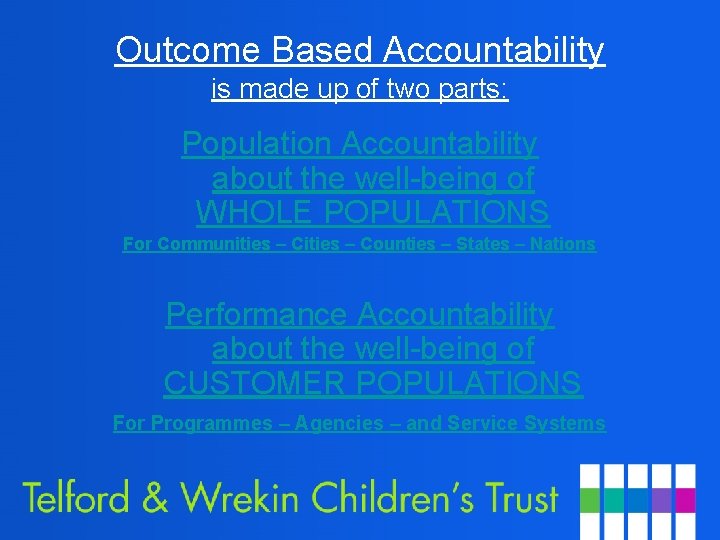 Outcome Based Accountability
is made up of two parts:

Population Accountability
about the well-being of
WHOLE POPULATIONS
For Communities – Cities – Counties – States – Nations

Performance Accountability
about the well-being of
CUSTOMER POPULATIONS
For Programmes – Agencies – and Service Systems

Telford & Wrekin Children's Trust